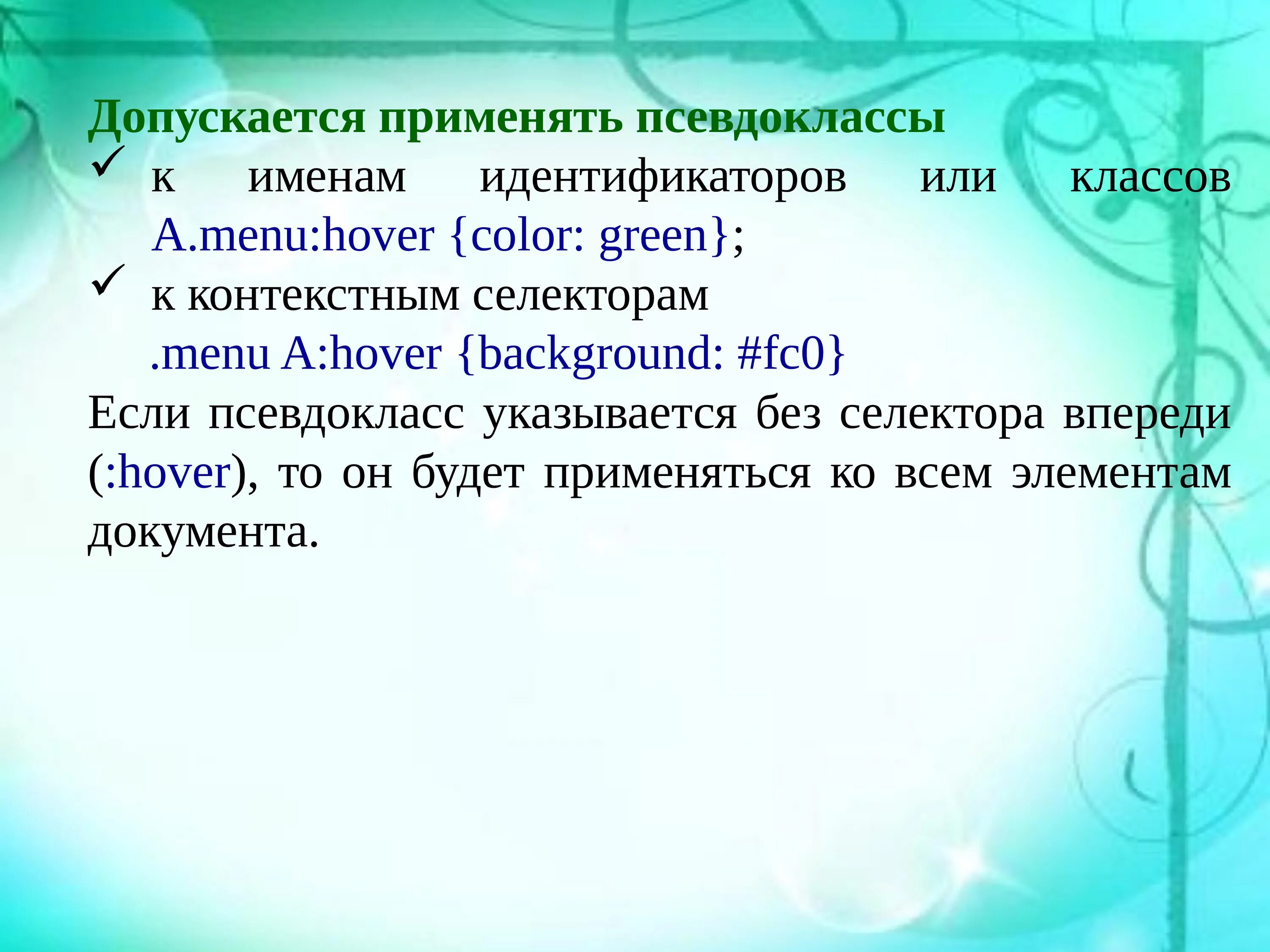 Допускается применять псевдоклассы

✓ к именам идентификаторов или классов A.menu:hover {color: green};

✓ к контекстным селекторам .menu A:hover {background: #fc0}

Если псевдокласс указывается без селектора впереди (:hover), то он будет применяться ко всем элементам документа.